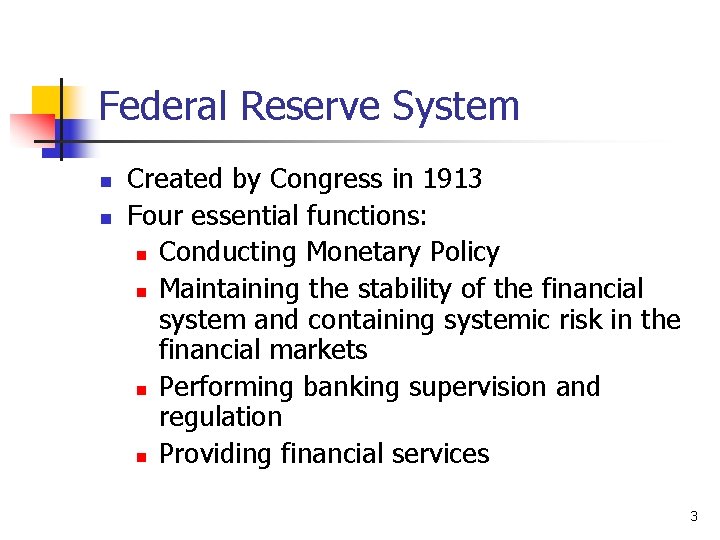 Federal Reserve System

- Created by Congress in 1913
- Four essential functions:
  - Conducting Monetary Policy
  - Maintaining the stability of the financial system and containing systemic risk in the financial markets
  - Performing banking supervision and regulation
  - Providing financial services

3